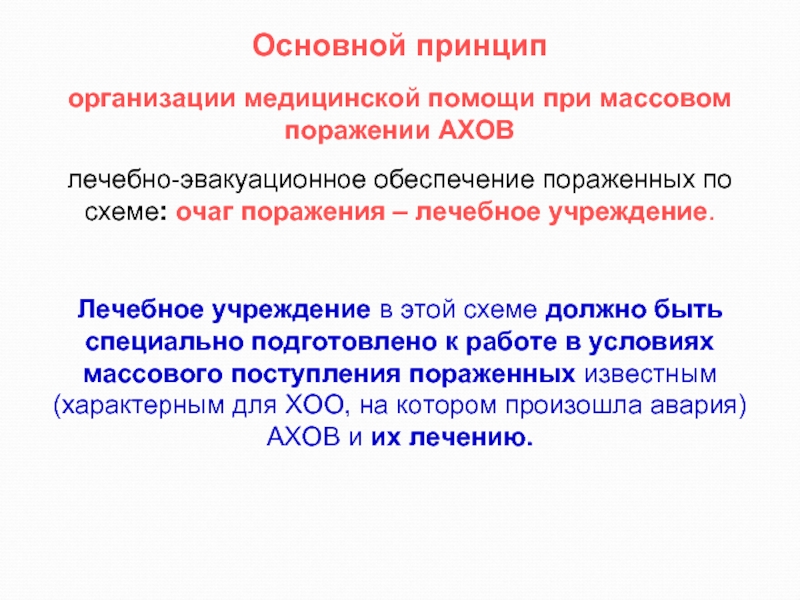 Основной принцип

организации медицинской помощи при массовом поражении АХОВ

лечебно-эвакуационное обеспечение пораженных по схеме: очаг поражения – лечебное учреждение.

Лечебное учреждение в этой схеме должно быть специально подготовлено к работе в условиях массового поступления пораженных известным (характерным для ХОО, на котором произошла авария) АХОВ и их лечению.